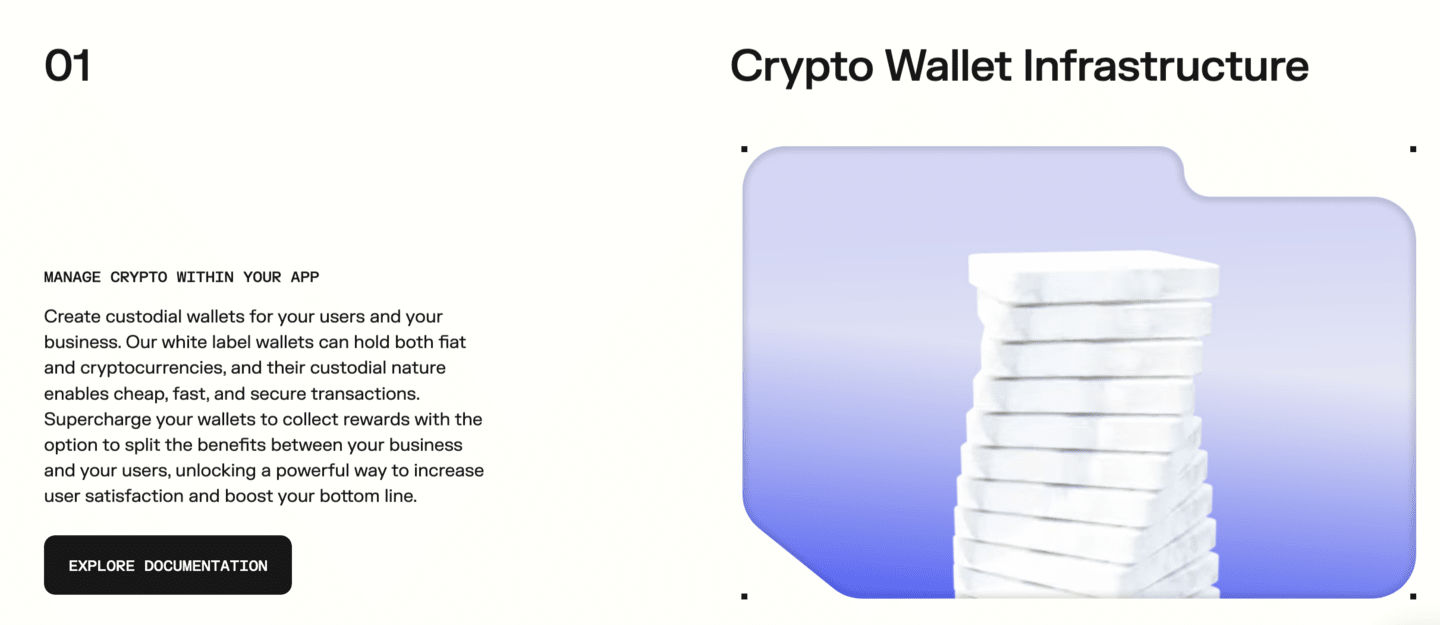 01

Crypto Wallet Infrastructure

MANAGE CRYPTO WITHIN YOUR APP

Create custodial wallets for your users and your business. Our white label wallets can hold both fiat and cryptocurrencies, and their custodial nature enables cheap, fast, and secure transactions. Supercharge your wallets to collect rewards with the option to split the benefits between your business and your users, unlocking a powerful way to increase user satisfaction and boost your bottom line.

EXPLORE DOCUMENTATION